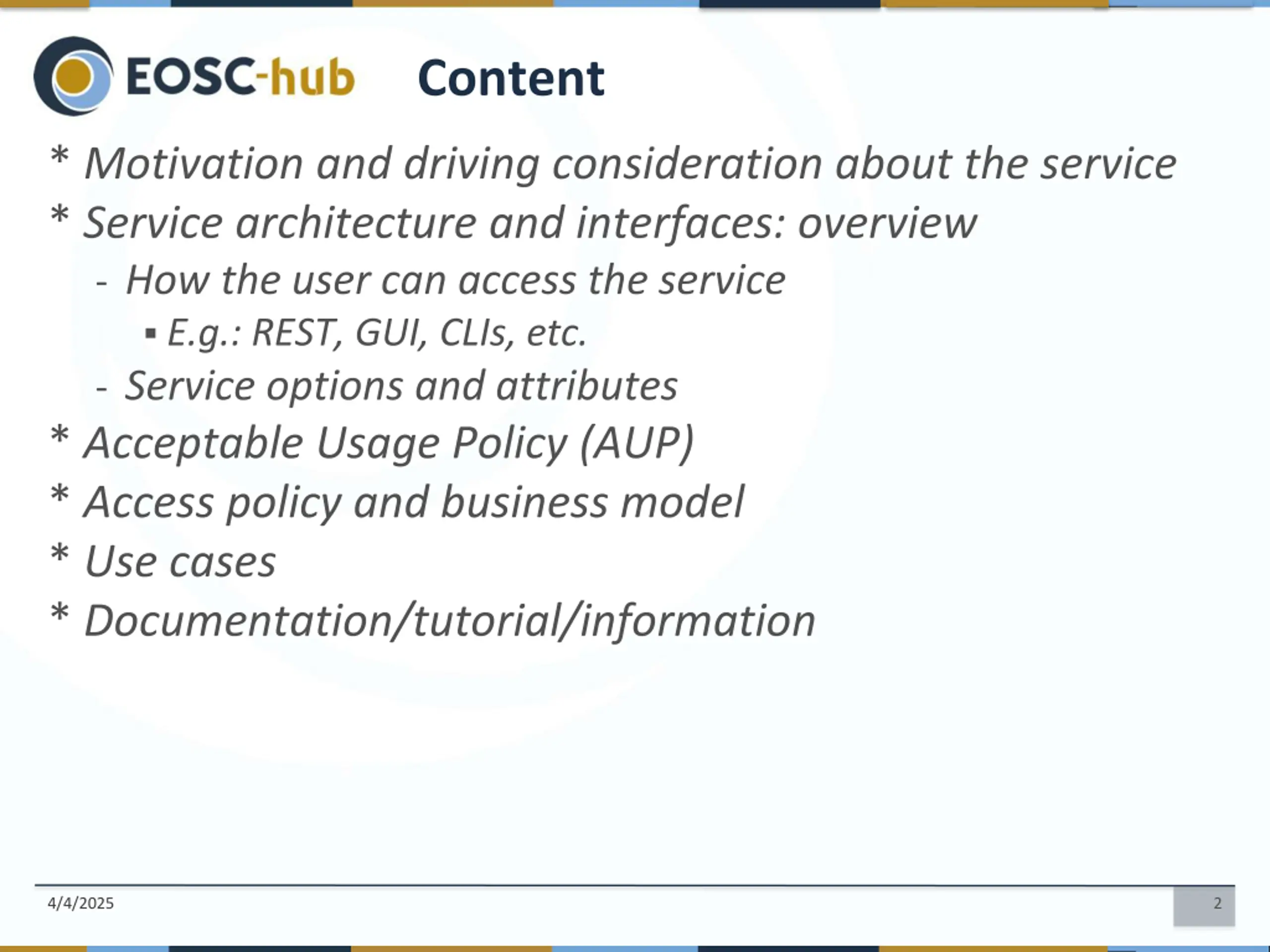 EOSC-hub Content

* Motivation and driving consideration about the service
* Service architecture and interfaces: overview
- How the user can access the service
▪ E.g.: REST, GUI, CLIs, etc.
- Service options and attributes
* Acceptable Usage Policy (AUP)
* Access policy and business model
* Use cases
* Documentation/tutorial/information

4/4/2025

2